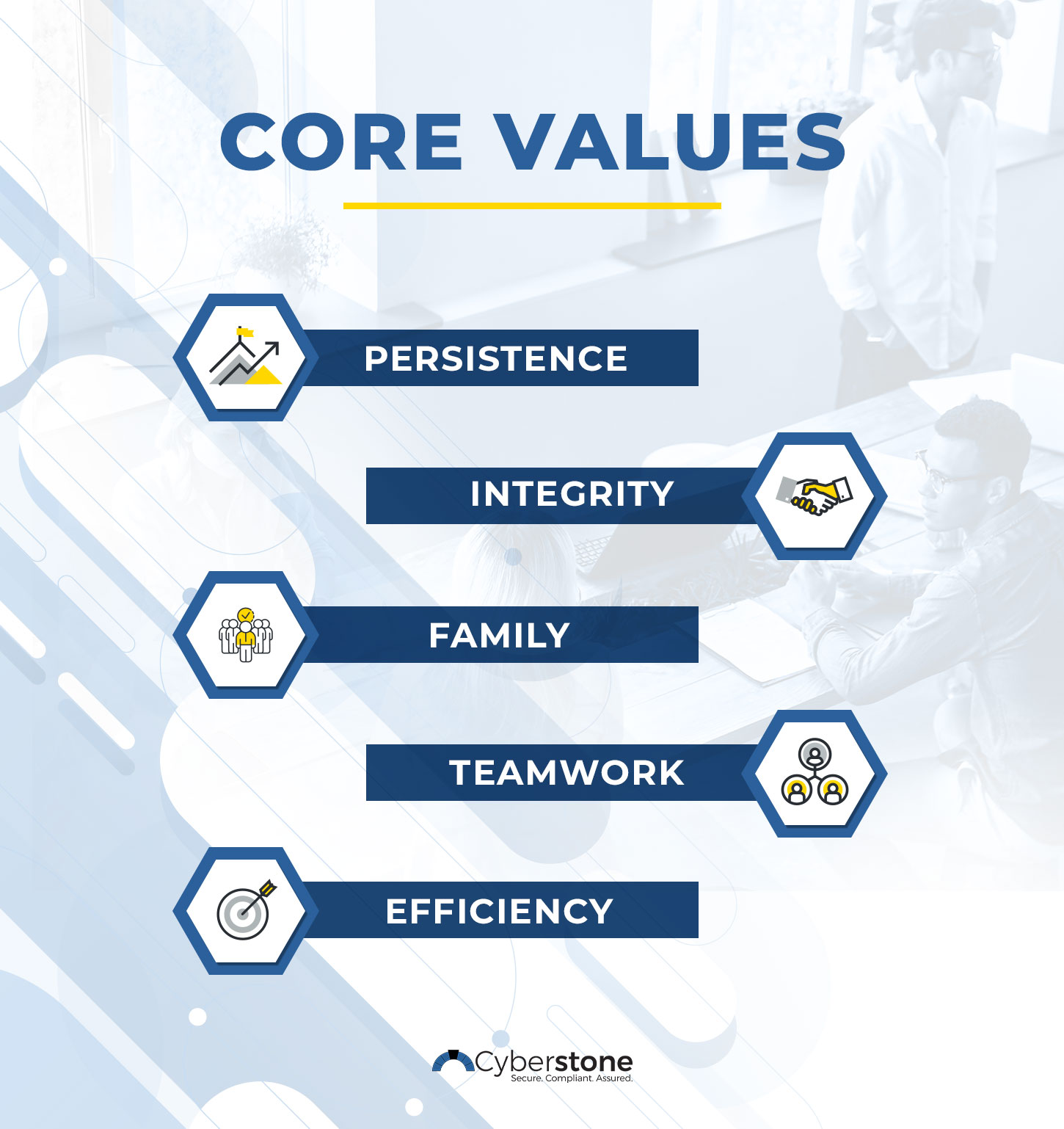 CORE VALUES

PERSISTENCE

INTEGRITY

FAMILY

TEAMWORK

EFFICIENCY

Cyberstone
Secure. Compliant. Assured.